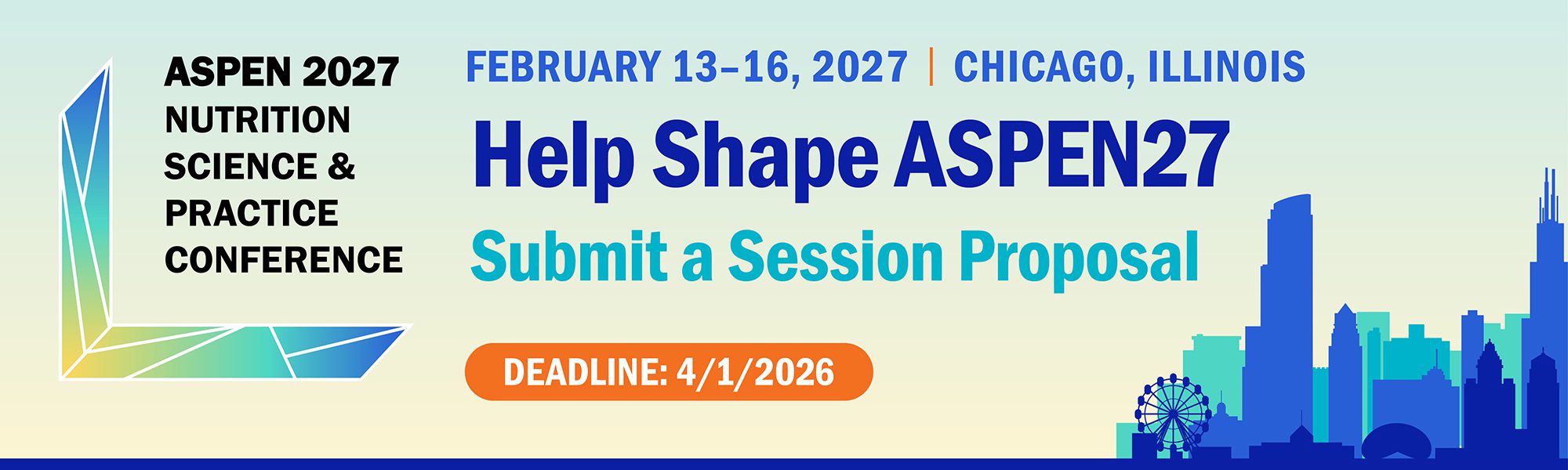 ASPEN 2027
NUTRITION
SCIENCE &
PRACTICE
CONFERENCE

FEBRUARY 13–16, 2027 | CHICAGO, ILLINOIS

Help Shape ASPEN27

Submit a Session Proposal

DEADLINE: 4/1/2026